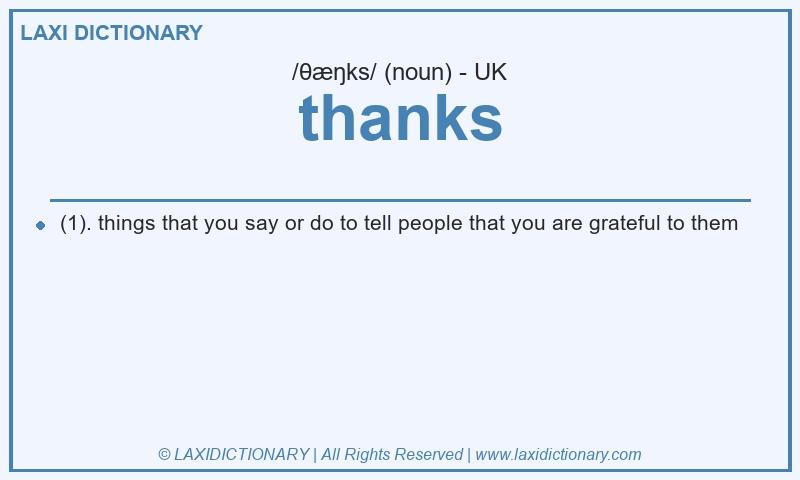 LAXI DICTIONARY

/θæŋks/ (noun) - UK

thanks

(1). things that you say or do to tell people that you are grateful to them

© LAXIDICTIONARY | All Rights Reserved | www.laxidictionary.com